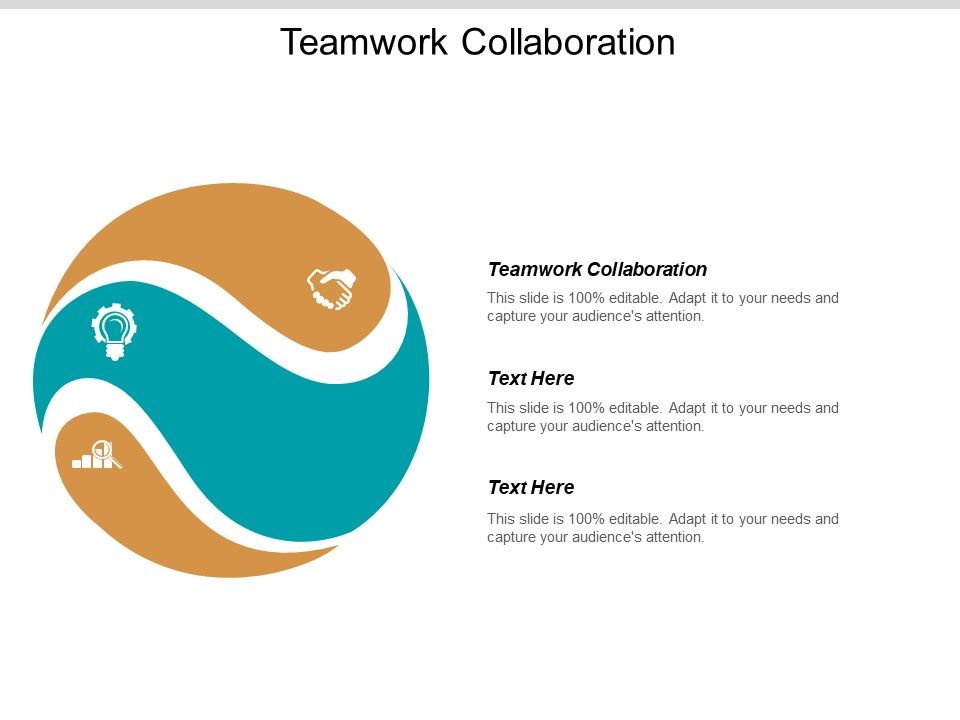 Teamwork Collaboration

Teamwork Collaboration

This slide is 100% editable. Adapt it to your needs and capture your audience's attention.

Text Here

This slide is 100% editable. Adapt it to your needs and capture your audience's attention.

Text Here

This slide is 100% editable. Adapt it to your needs and capture your audience's attention.